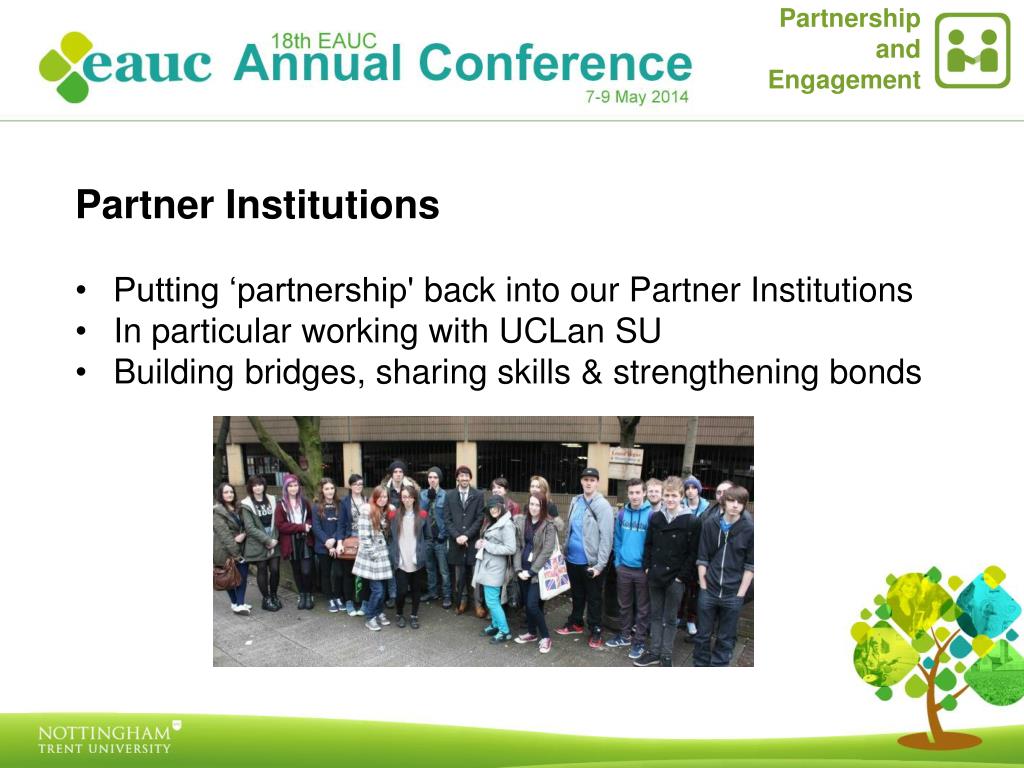 eauc 18th EAUC Annual Conference 7-9 May 2014

Partnership and Engagement

Partner Institutions

• Putting ‘partnership' back into our Partner Institutions
• In particular working with UCLan SU
• Building bridges, sharing skills & strengthening bonds

NOTTINGHAM TRENT UNIVERSITY